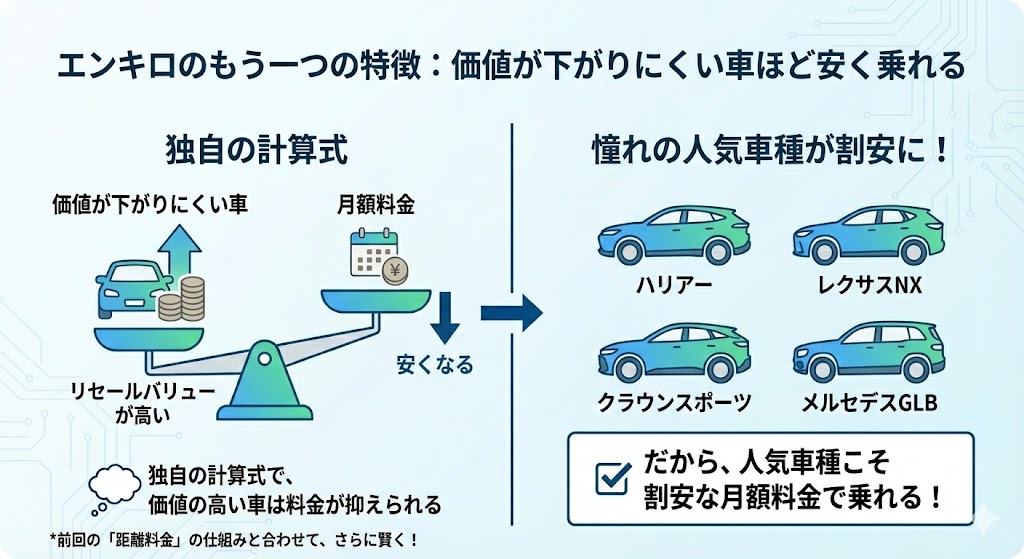 エンキロのもう一つの特徴：価値が下がりにくい車ほど安く乗れる

独自の計算式

価値が下がりにくい車

月額料金

¥

リセールバリューが高い

安くなる

独自の計算式で、価値の高い車は料金が抑えられる

*前回の「距離料金」の仕組みと合わせて、さらに賢く！

憧れの人気車種が割安に！

ハリアー

レクサスNX

クラウンスポーツ

メルセデスGLB

だから、人気車種こそ割安な月額料金で乗れる！